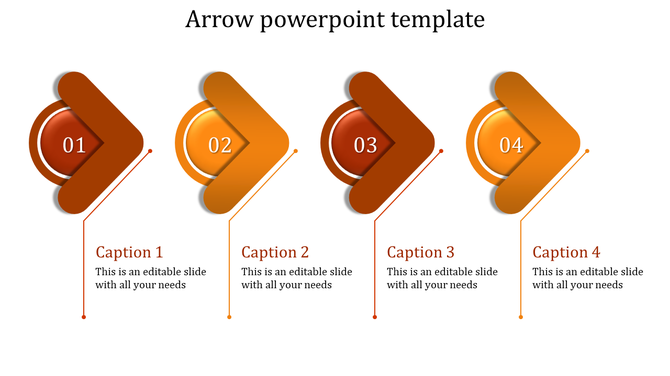 Arrow powerpoint template

01

02

03

04

Caption 1
This is an editable slide with all your needs

Caption 2
This is an editable slide with all your needs

Caption 3
This is an editable slide with all your needs

Caption 4
This is an editable slide with all your needs